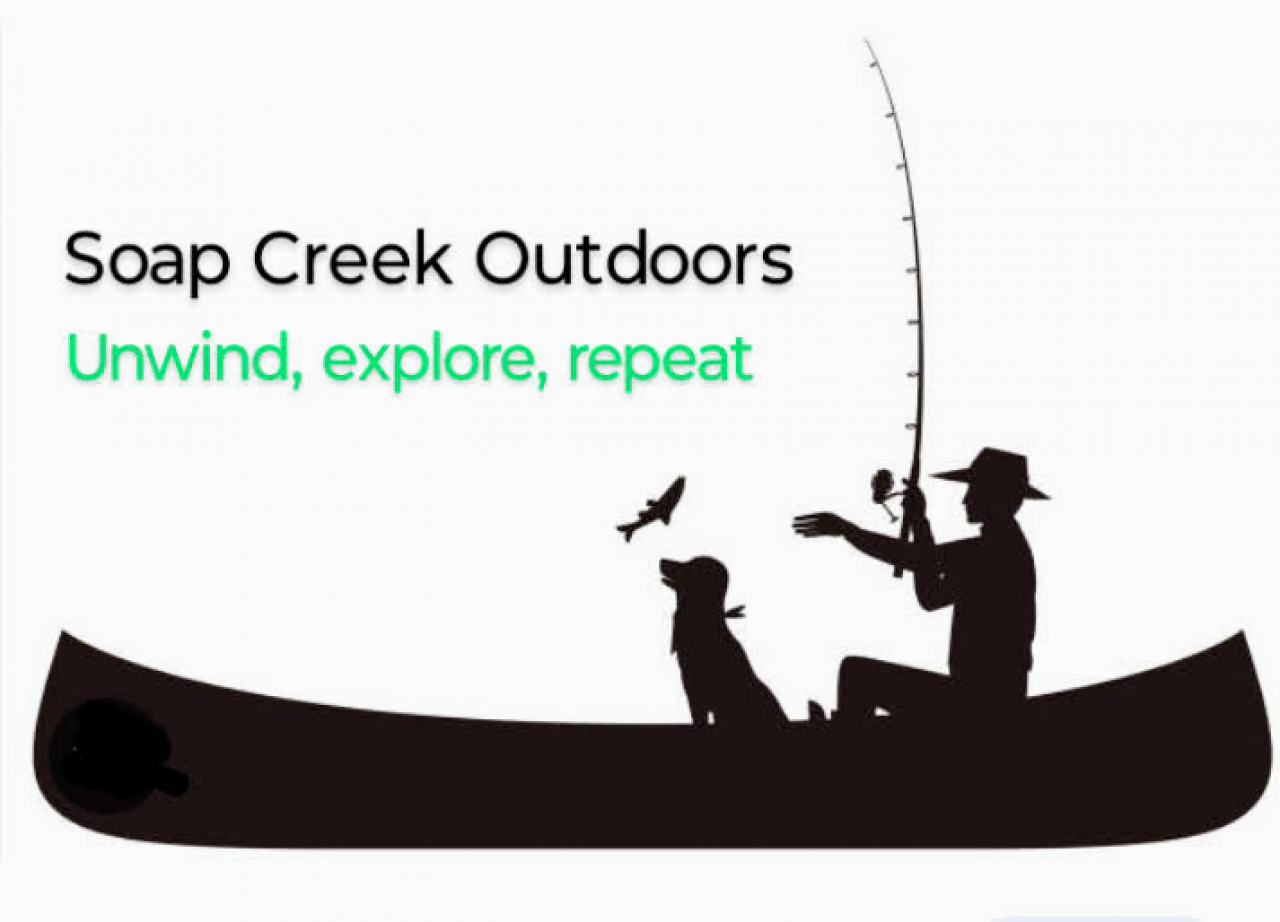 Soap Creek Outdoors

Unwind, explore, repeat